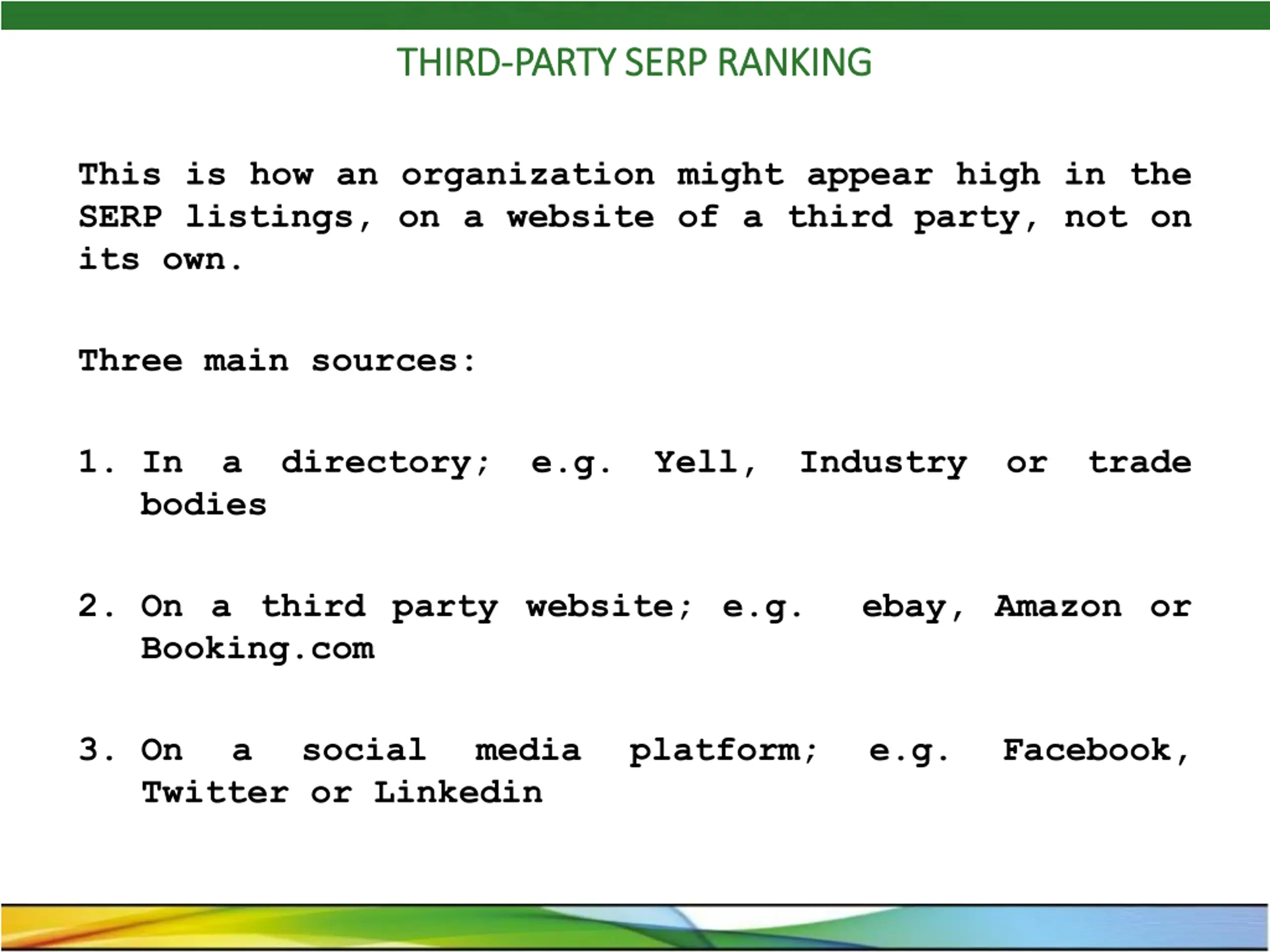 THIRD-PARTY SERP RANKING

This is how an organization might appear high in the SERP listings, on a website of a third party, not on its own.

Three main sources:

1. In a directory; e.g. Yell, Industry or trade bodies

2. On a third party website; e.g. ebay, Amazon or Booking.com

3. On a social media platform; e.g. Facebook, Twitter or Linkedin